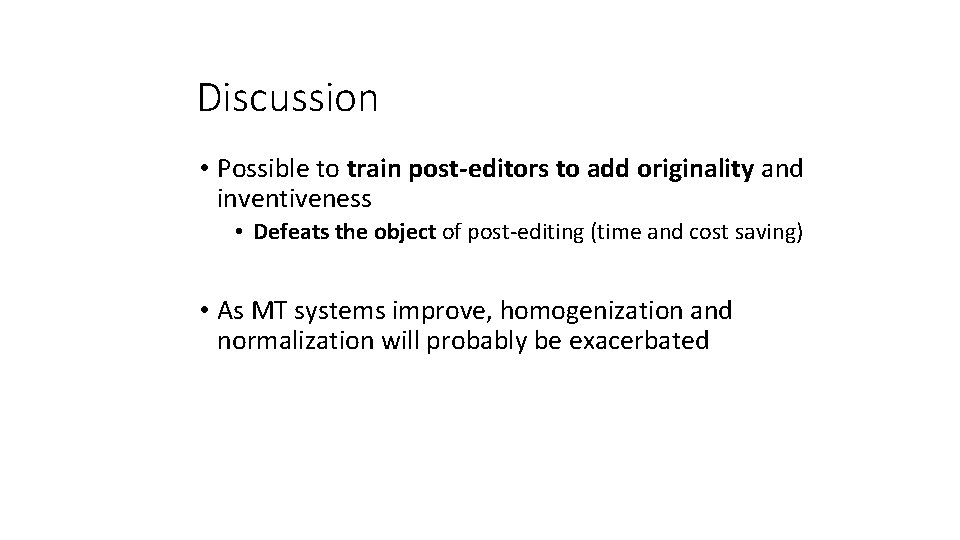 Discussion

• Possible to train post-editors to add originality and inventiveness

• Defeats the object of post-editing (time and cost saving)

• As MT systems improve, homogenization and normalization will probably be exacerbated